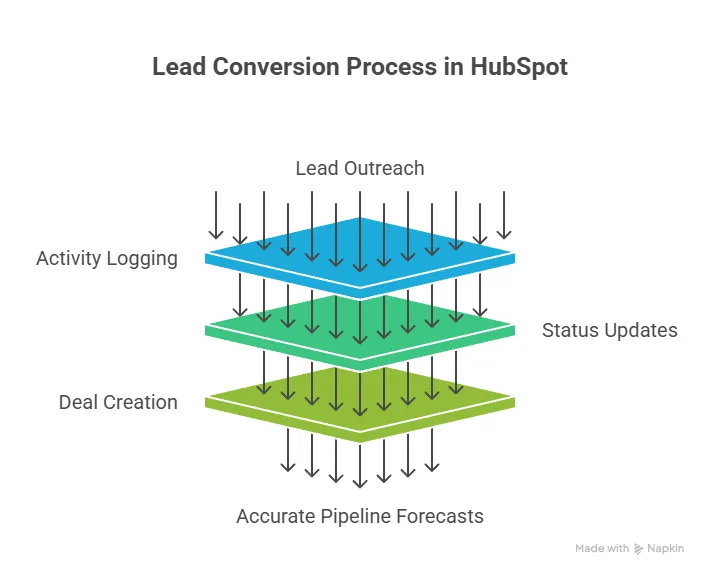 Lead Conversion Process in HubSpot

Lead Outreach

Activity Logging

Status Updates

Deal Creation

Accurate Pipeline Forecasts

Made with Napkin